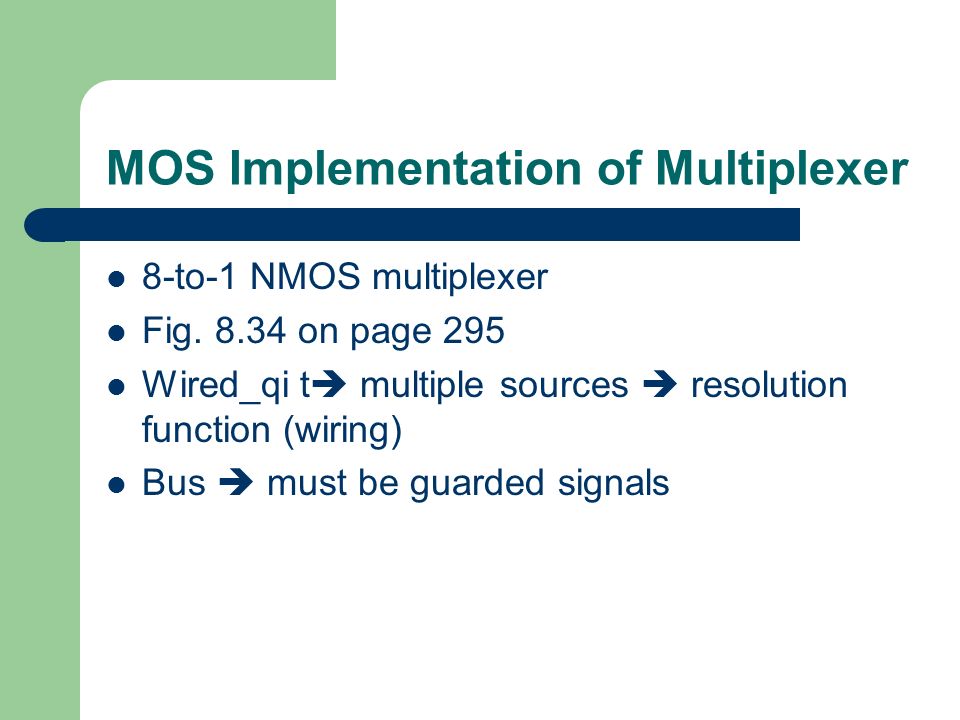 MOS Implementation of Multiplexer

- 8-to-1 NMOS multiplexer
- Fig. 8.34 on page 295
- Wired_qi t➔ multiple sources ➔ resolution function (wiring)
- Bus ➔ must be guarded signals